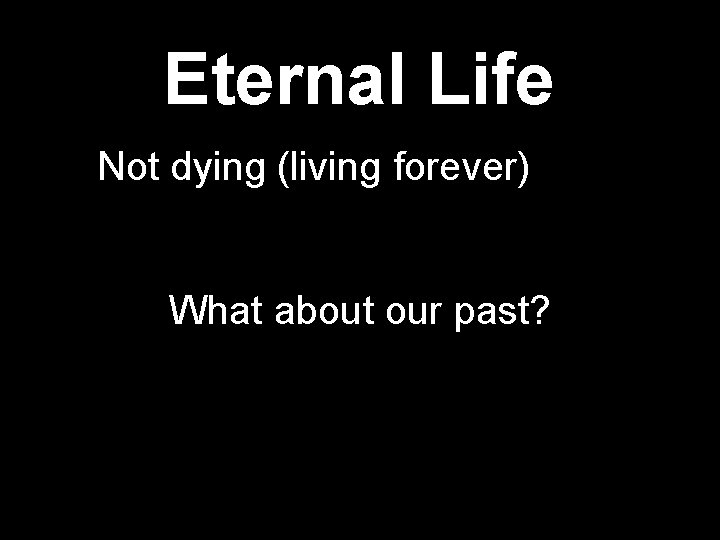 Eternal Life

Not dying (living forever)

What about our past?